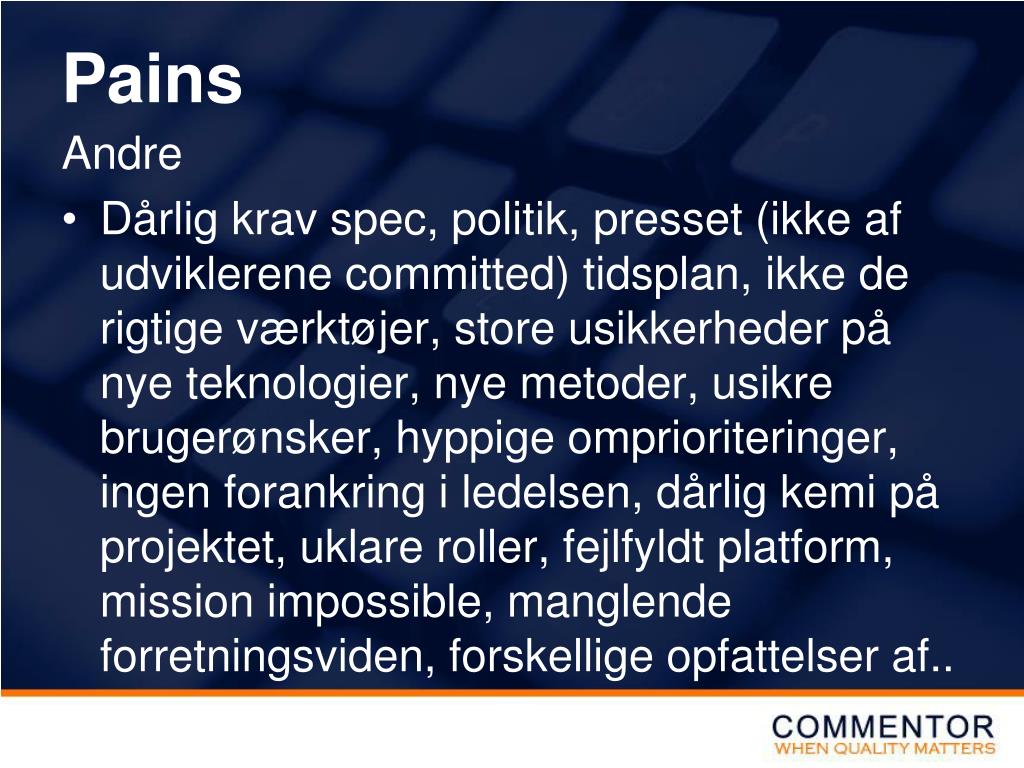 Pains

Andre

• Dårlig krav spec, politik, presset (ikke af udviklerene committed) tidsplan, ikke de rigtige værktøjer, store usikkerheder på nye teknologier, nye metoder, usikre brugerønsker, hyppige omprioriteringer, ingen forankring i ledelsen, dårlig kemi på projektet, uklare roller, fejlfyldt platform, mission impossible, manglende forretningsviden, forskellige opfattelser af..

COMMENTOR
WHEN QUALITY MATTERS